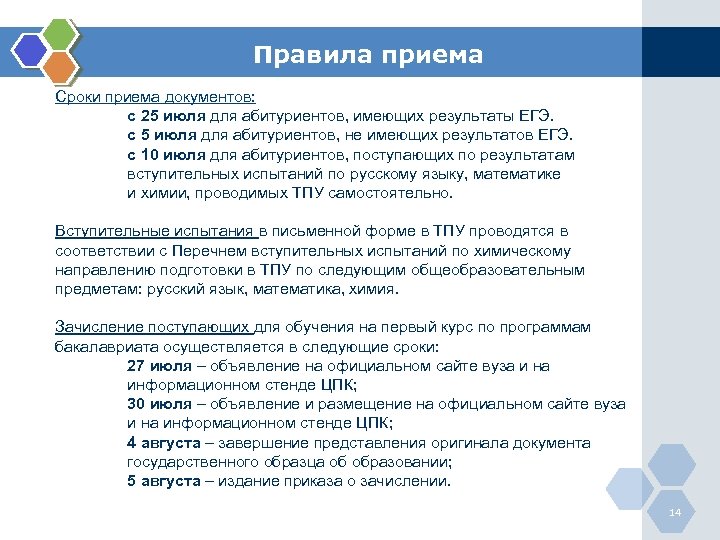 Правила приема

Сроки приема документов:

с 25 июля для абитуриентов, имеющих результаты ЕГЭ.

с 5 июля для абитуриентов, не имеющих результатов ЕГЭ.

с 10 июля для абитуриентов, поступающих по результатам вступительных испытаний по русскому языку, математике и химии, проводимых ТПУ самостоятельно.

Вступительные испытания в письменной форме в ТПУ проводятся в соответствии с Перечнем вступительных испытаний по химическому направлению подготовки в ТПУ по следующим общеобразовательным предметам: русский язык, математика, химия.

Зачисление поступающих для обучения на первый курс по программам бакалавриата осуществляется в следующие сроки:

27 июля – объявление на официальном сайте вуза и на информационном стенде ЦПК;

30 июля – объявление и размещение на официальном сайте вуза и на информационном стенде ЦПК;

4 августа – завершение представления оригинала документа государственного образца об образовании;

5 августа – издание приказа о зачислении.

14